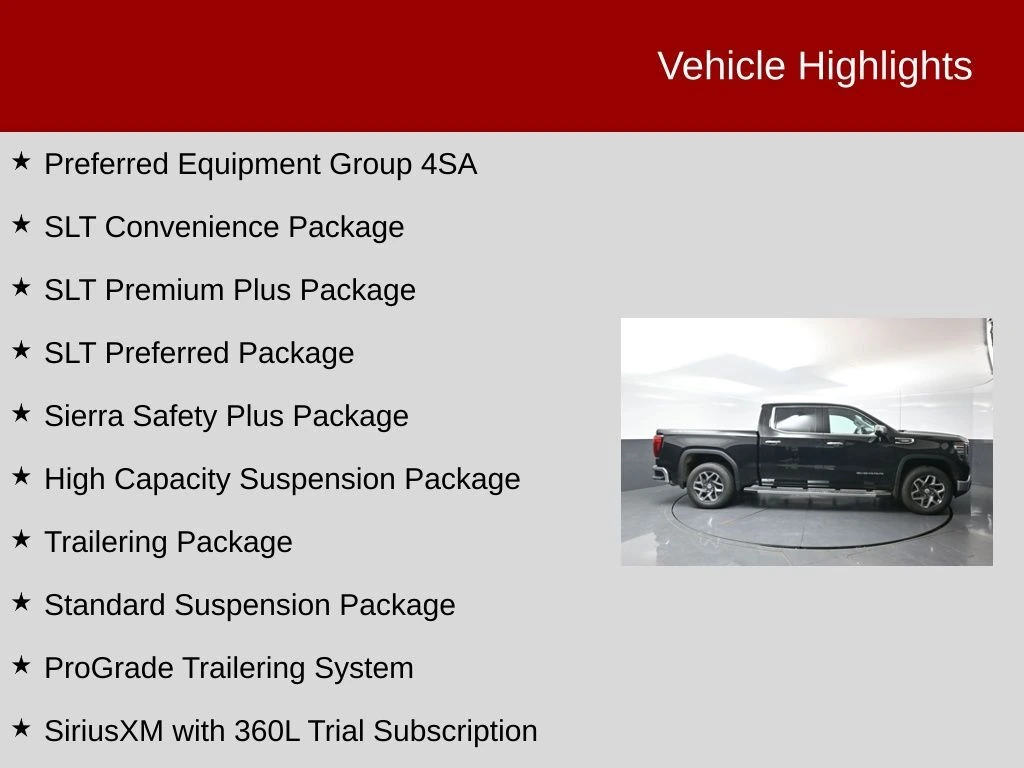 Vehicle Highlights

★ Preferred Equipment Group 4SA

★ SLT Convenience Package

★ SLT Premium Plus Package

★ SLT Preferred Package

★ Sierra Safety Plus Package

★ High Capacity Suspension Package

★ Trailering Package

★ Standard Suspension Package

★ ProGrade Trailering System

★ SiriusXM with 360L Trial Subscription